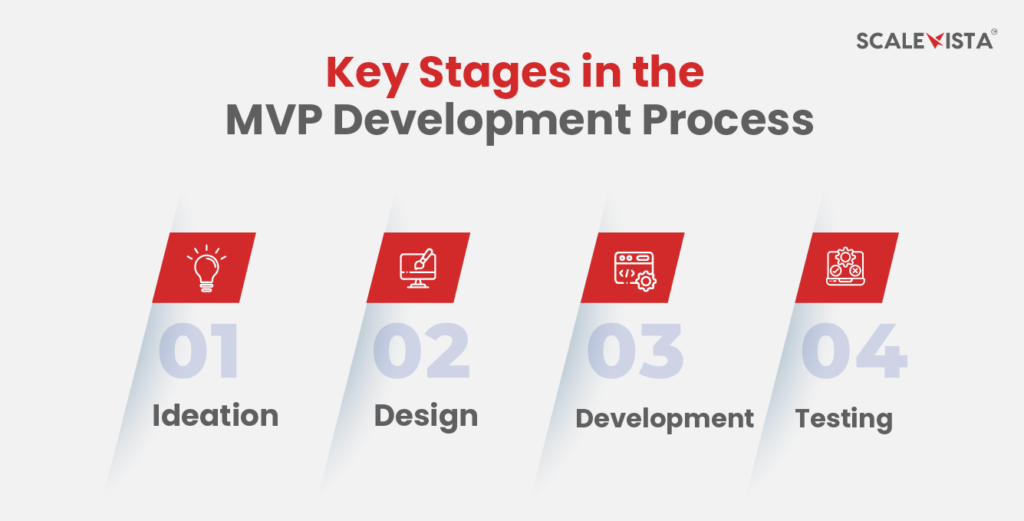 SCALEVISTA®

Key Stages in the MVP Development Process

01
Ideation

02
Design

03
Development

04
Testing